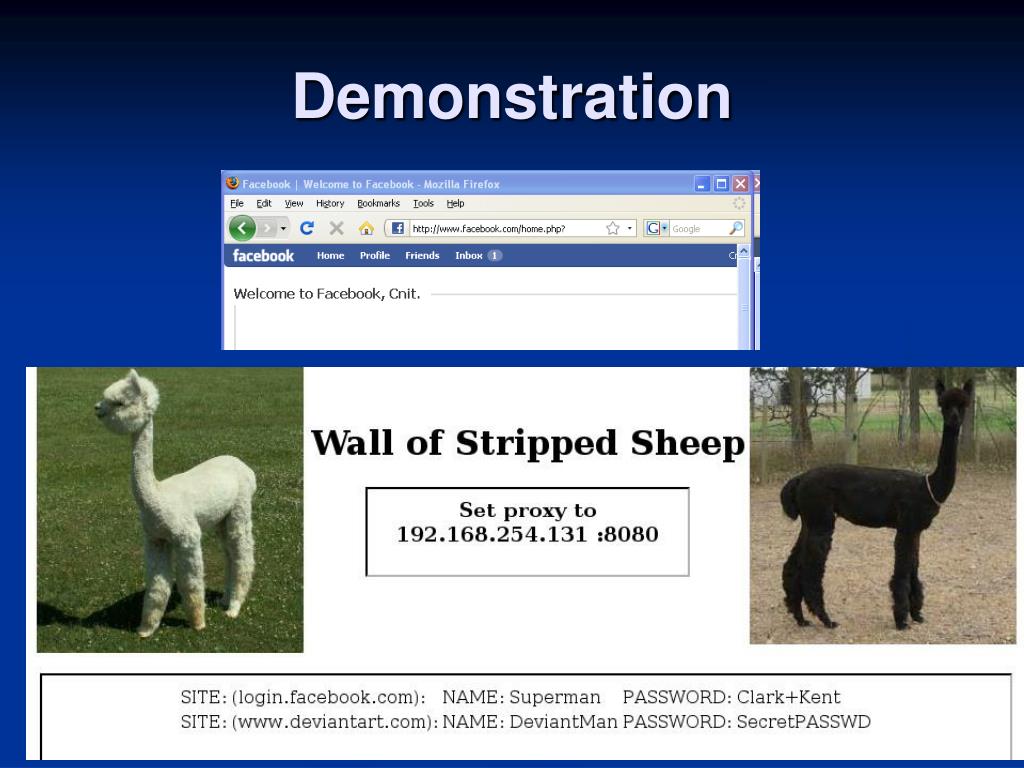 Demonstration

Facebook | Welcome to Facebook - Mozilla Firefox

File Edit View History Bookmarks Tools Help

http://www.facebook.com/home.php?

Google

facebook Home Profile Friends Inbox 1

Welcome to Facebook, Cnit.

Wall of Stripped Sheep

Set proxy to
192.168.254.131 :8080

SITE: (login.facebook.com): NAME: Superman PASSWORD: Clark+Kent
SITE: (www.deviantart.com): NAME: DeviantMan PASSWORD: SecretPASSWD